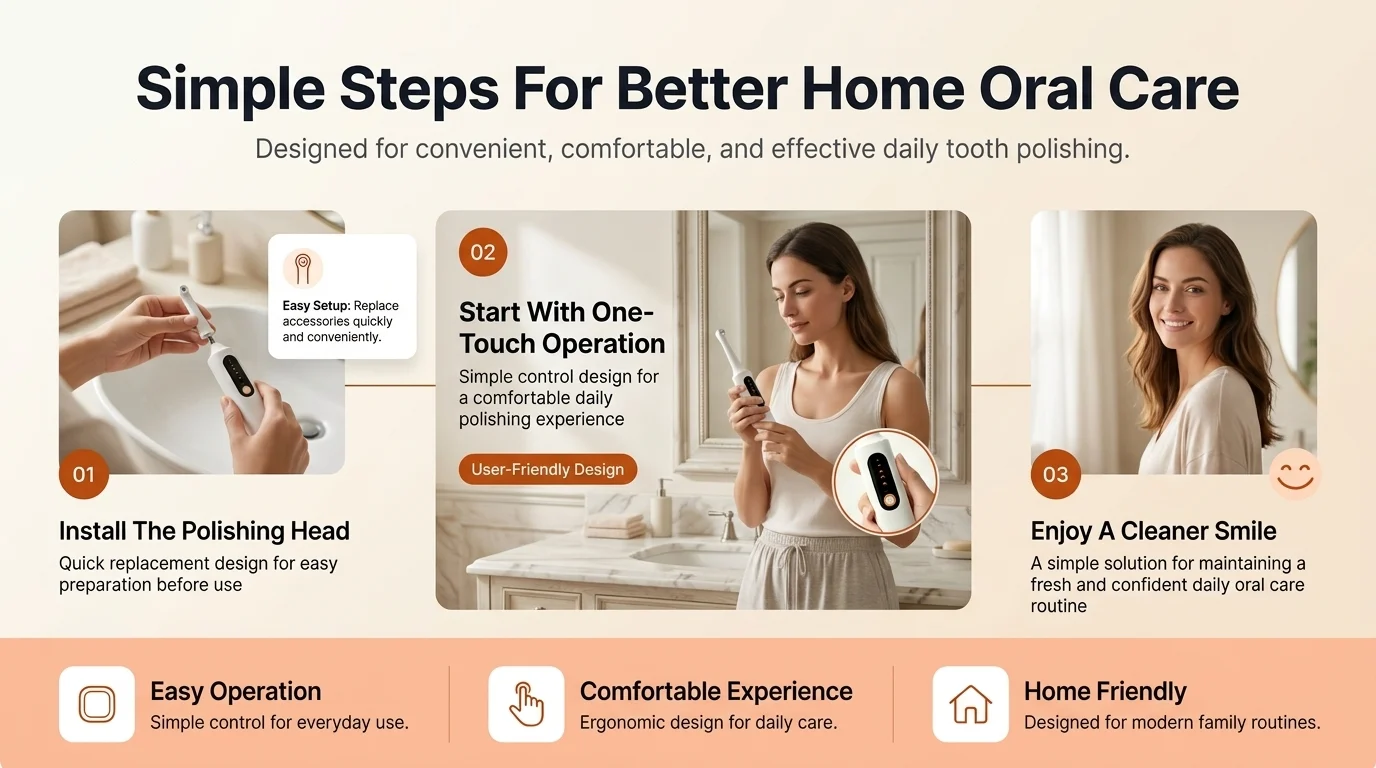 Simple Steps For Better Home Oral Care

Designed for convenient, comfortable, and effective daily tooth polishing.

Easy Setup: Replace accessories quickly and conveniently.

01

Install The Polishing Head

Quick replacement design for easy preparation before use

02

Start With One-Touch Operation

Simple control design for a comfortable daily polishing experience

User-Friendly Design

03

Enjoy A Cleaner Smile

A simple solution for maintaining a fresh and confident daily oral care routine

Easy Operation

Simple control for everyday use.

Comfortable Experience

Ergonomic design for daily care.

Home Friendly

Designed for modern family routines.